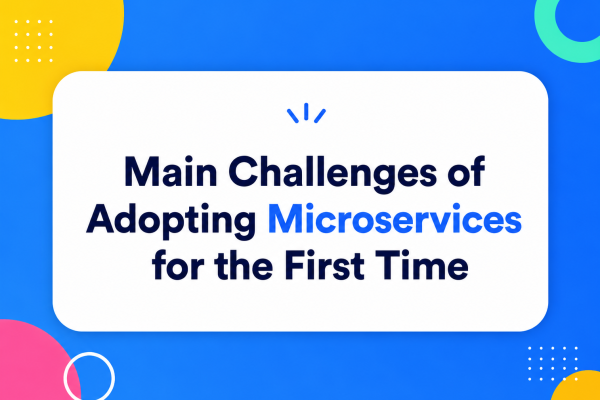 Main Challenges of Adopting Microservices for the First Time